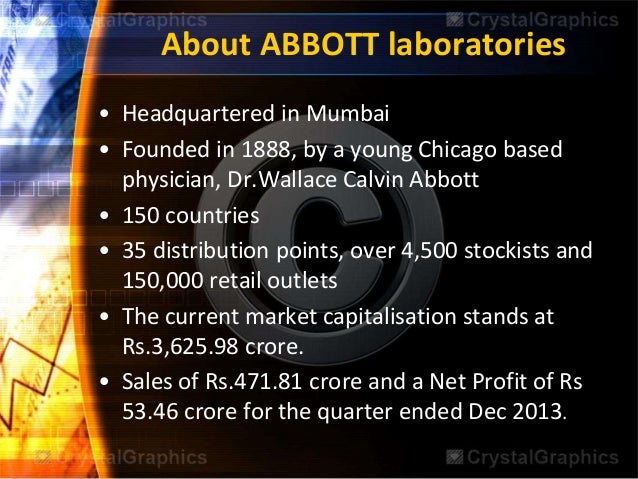 CrystalGraphics CrystalGraphics

About ABBOTT laboratories

• Headquartered in Mumbai
• Founded in 1888, by a young Chicago based physician, Dr.Wallace Calvin Abbott
• 150 countries
• 35 distribution points, over 4,500 stockists and 150,000 retail outlets
• The current market capitalisation stands at Rs.3,625.98 crore.
• Sales of Rs.471.81 crore and a Net Profit of Rs 53.46 crore for the quarter ended Dec 2013.

CrystalGraphics CrystalGraphics